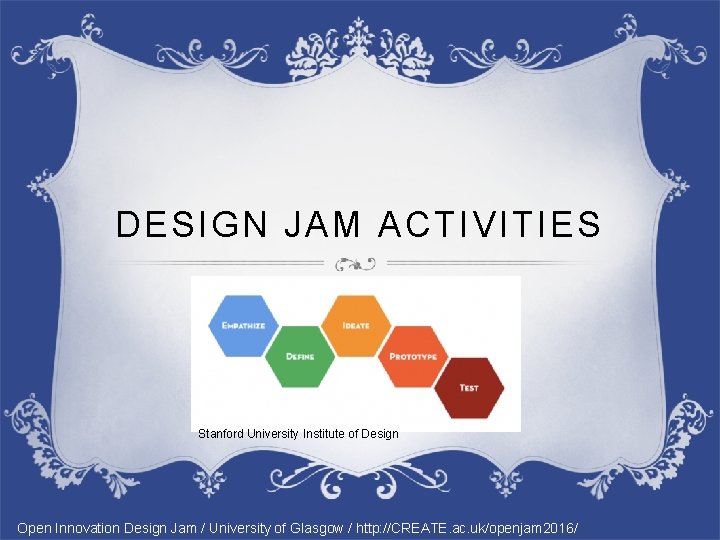 DESIGN JAM ACTIVITIES

EMPATHIZE

DEFINE

IDEATE

PROTOTYPE

TEST

Stanford University Institute of Design

Open Innovation Design Jam / University of Glasgow / http://CREATE.ac.uk/openjam2016/